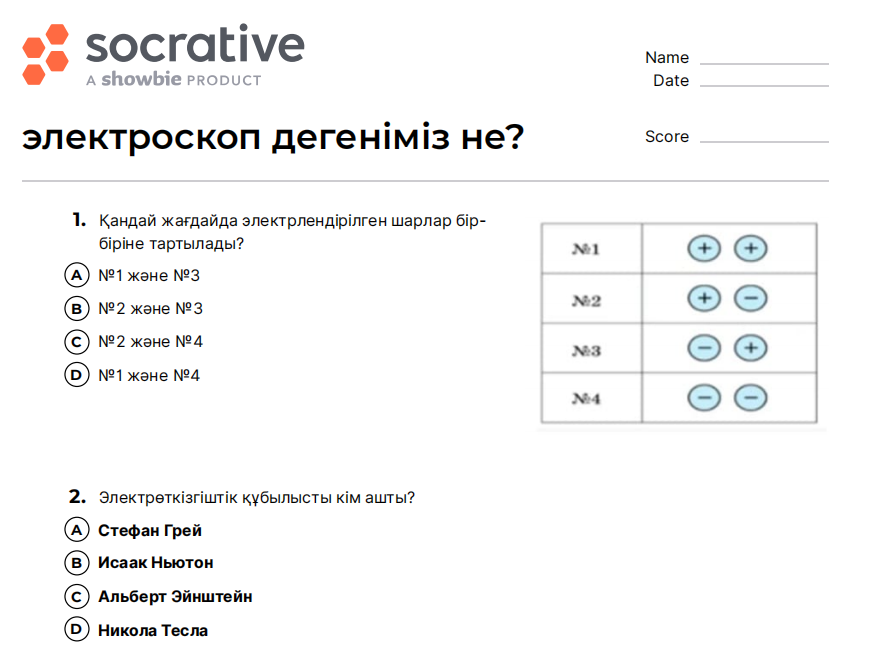 socrative
A showbie PRODUCT

Name
Date

электроскоп дегеніміз не?

Score

1. Қандай жағдайда электрлендірілген шарлар бір-біріне тартылады?

A №1 және №3
B №2 және №3
C №2 және №4
D №1 және №4

| №1 | + + |
|---|---|
| №2 | + − |
| №3 | − + |
| №4 | − − |

2. Электрөткізгіштік құбылысты кім ашты?

A Стефан Грей
B Исаак Ньютон
C Альберт Эйнштейн
D Никола Тесла